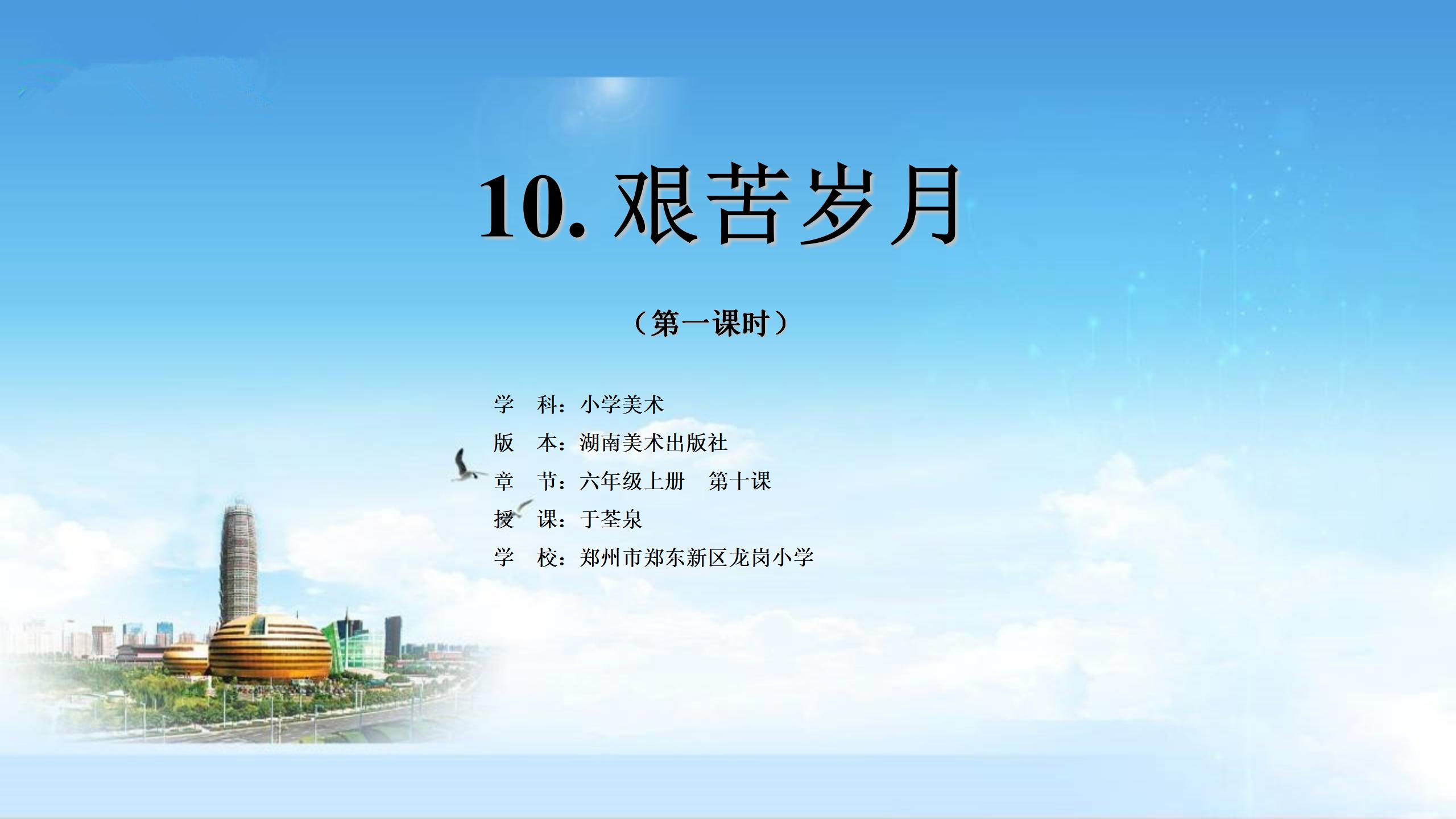 10. 艰苦岁月

（第一课时）

学　科：小学美术
版　本：湖南美术出版社
章　节：六年级上册　第十课
授　课：于荃泉
学　校：郑州市郑东新区龙岗小学